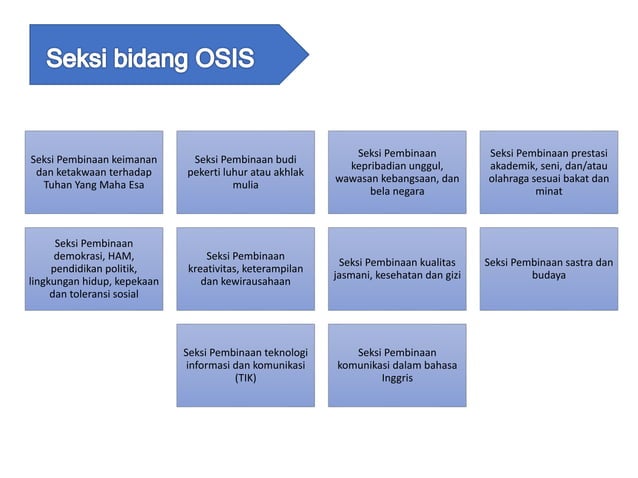 Seksi bidang OSIS

Seksi Pembinaan keimanan dan ketakwaan terhadap Tuhan Yang Maha Esa

Seksi Pembinaan budi pekerti luhur atau akhlak mulia

Seksi Pembinaan kepribadian unggul, wawasan kebangsaan, dan bela negara

Seksi Pembinaan prestasi akademik, seni, dan/atau olahraga sesuai bakat dan minat

Seksi Pembinaan demokrasi, HAM, pendidikan politik, lingkungan hidup, kepekaan dan toleransi sosial

Seksi Pembinaan kreativitas, keterampilan dan kewirausahaan

Seksi Pembinaan kualitas jasmani, kesehatan dan gizi

Seksi Pembinaan sastra dan budaya

Seksi Pembinaan teknologi informasi dan komunikasi (TIK)

Seksi Pembinaan komunikasi dalam bahasa Inggris